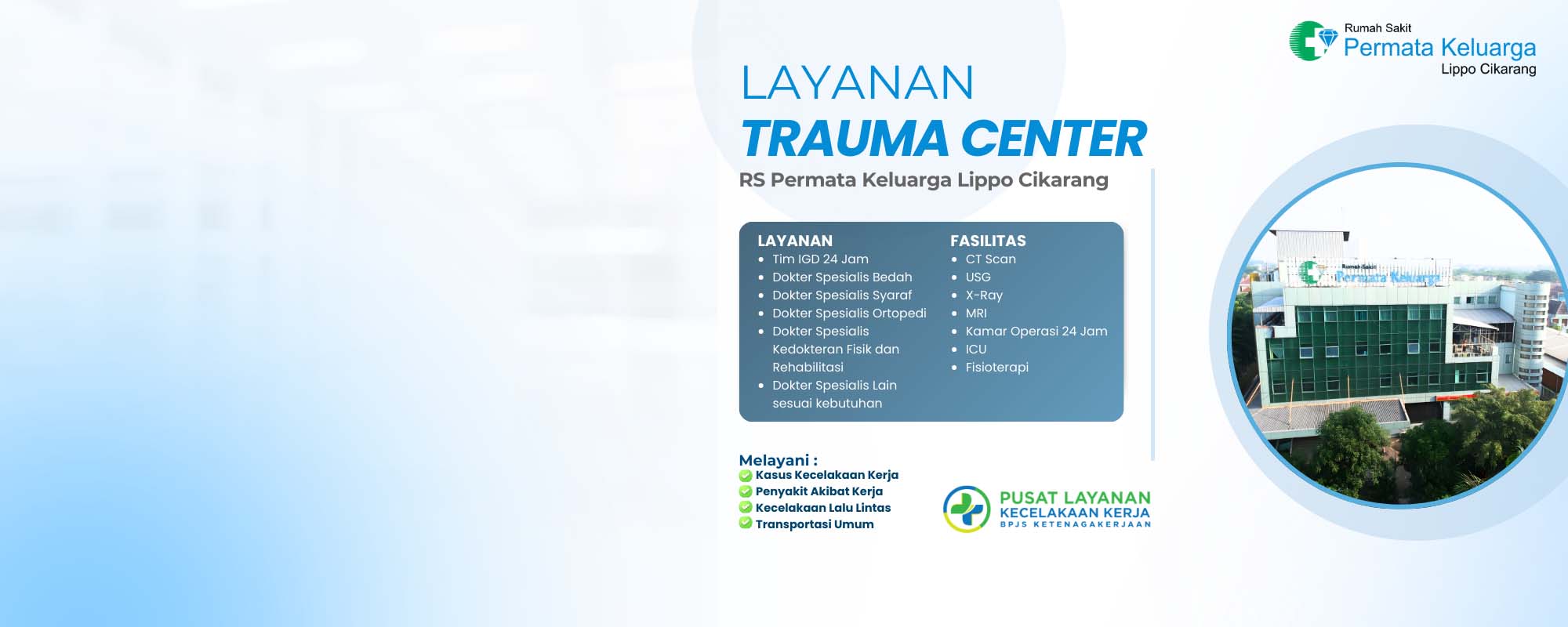 Rumah Sakit
Permata Keluarga
Lippo Cikarang

LAYANAN
TRAUMA CENTER
RS Permata Keluarga Lippo Cikarang

LAYANAN
- Tim IGD 24 Jam
- Dokter Spesialis Bedah
- Dokter Spesialis Syaraf
- Dokter Spesialis Ortopedi
- Dokter Spesialis Kedokteran Fisik dan Rehabilitasi
- Dokter Spesialis Lain sesuai kebutuhan

FASILITAS
- CT Scan
- USG
- X-Ray
- MRI
- Kamar Operasi 24 Jam
- ICU
- Fisioterapi

Melayani :
Kasus Kecelakaan Kerja
Penyakit Akibat Kerja
Kecelakaan Lalu Lintas
Transportasi Umum

PUSAT LAYANAN
KECELAKAAN KERJA
BPJS KETENAGAKERJAAN

Rumah Sakit
Permata Keluarga